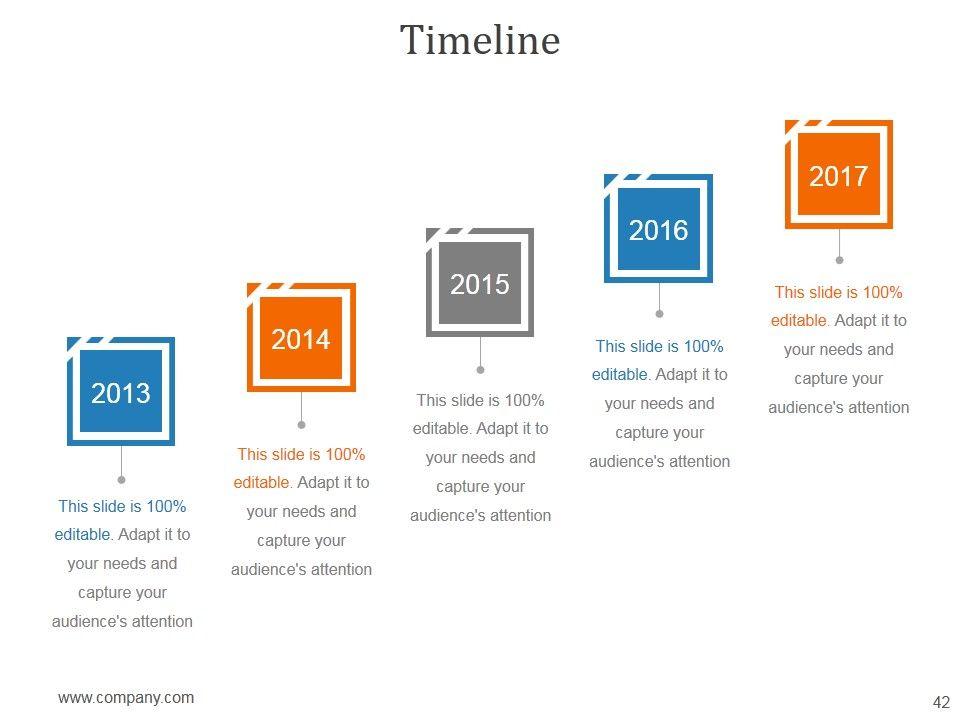 Timeline

2013

This slide is 100% editable. Adapt it to your needs and capture your audience's attention

2014

This slide is 100% editable. Adapt it to your needs and capture your audience's attention

2015

This slide is 100% editable. Adapt it to your needs and capture your audience's attention

2016

This slide is 100% editable. Adapt it to your needs and capture your audience's attention

2017

This slide is 100% editable. Adapt it to your needs and capture your audience's attention

www.company.com

42